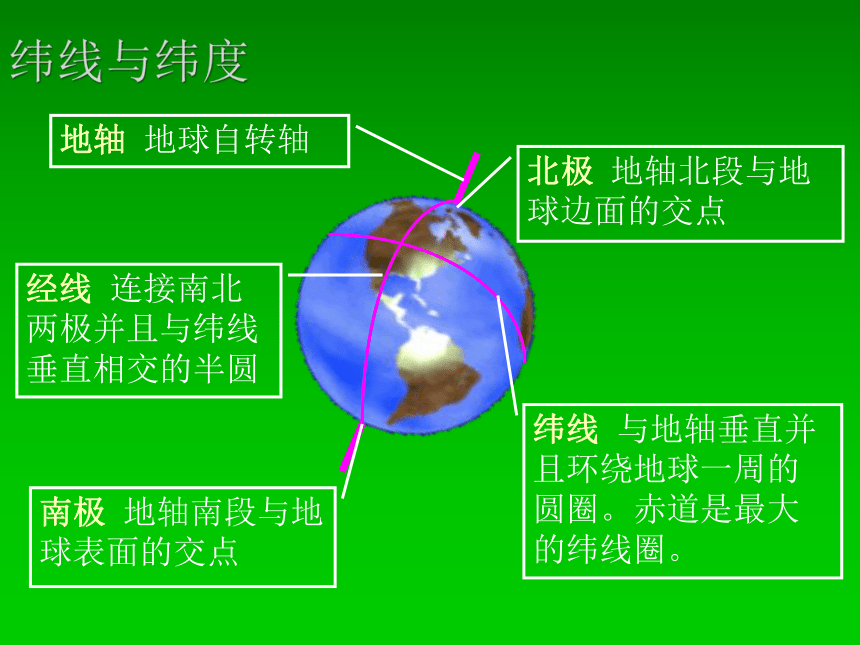 纬线与纬度

地轴 地球自转轴

北极 地轴北段与地球边面的交点

经线 连接南北两极并且与纬线垂直相交的半圆

纬线 与地轴垂直并且环绕地球一周的圆圈。赤道是最大的纬线圈。

南极 地轴南段与地球表面的交点